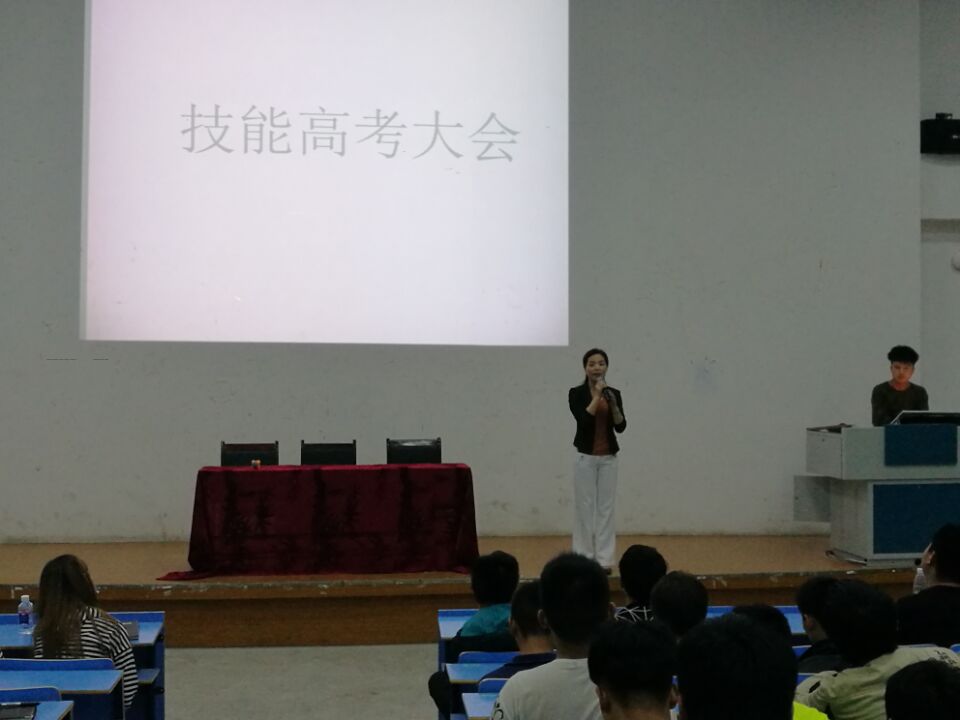 技能高考大会